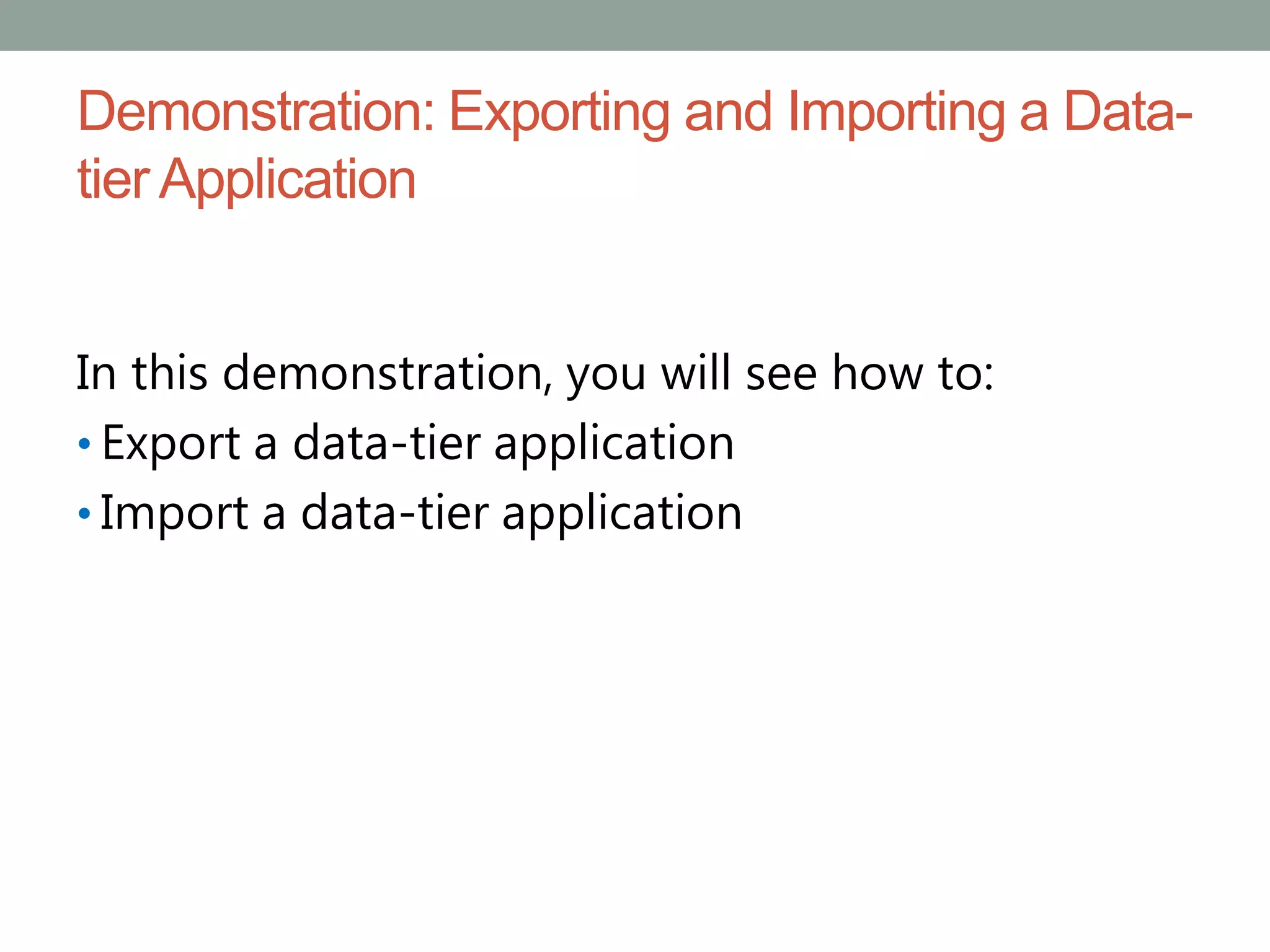 Demonstration: Exporting and Importing a Data-tier Application

In this demonstration, you will see how to:
• Export a data-tier application
• Import a data-tier application